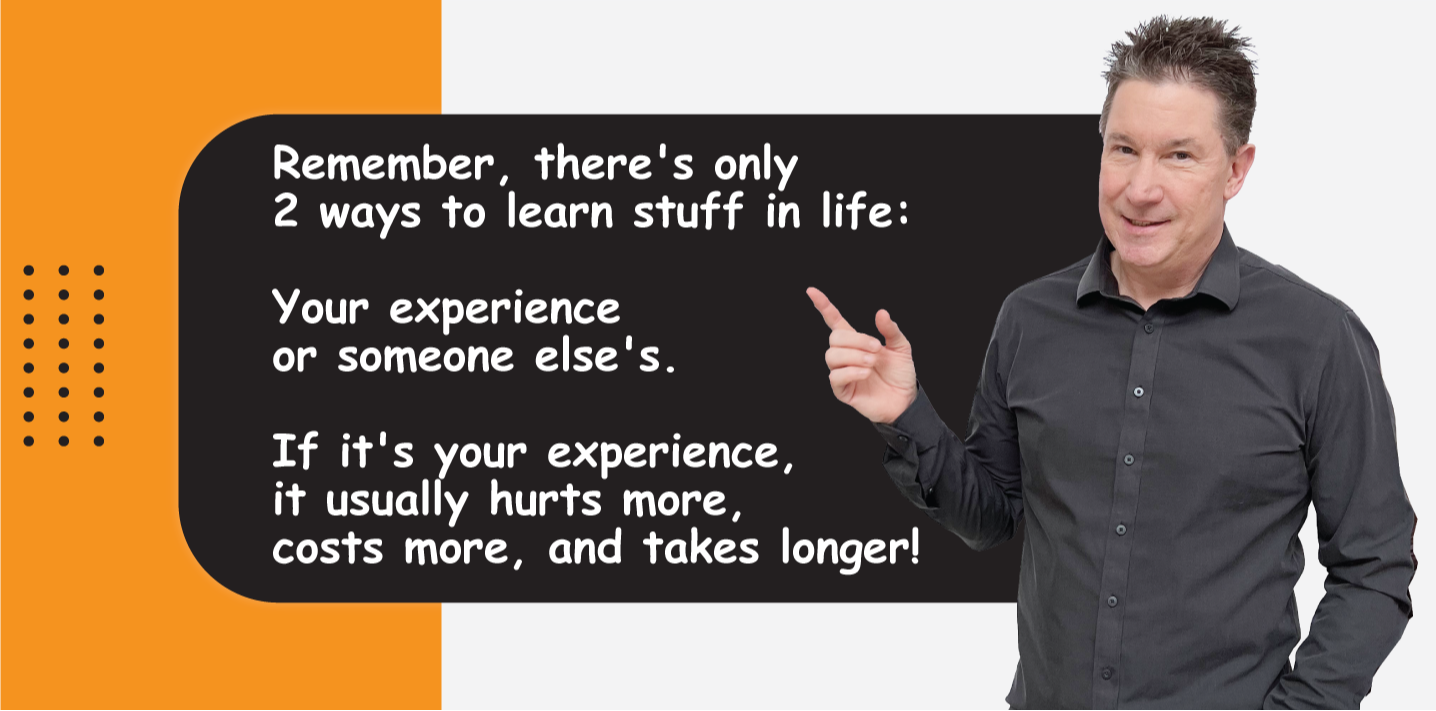 Remember, there's only 2 ways to learn stuff in life:

Your experience or someone else's.

If it's your experience, it usually hurts more, costs more, and takes longer!